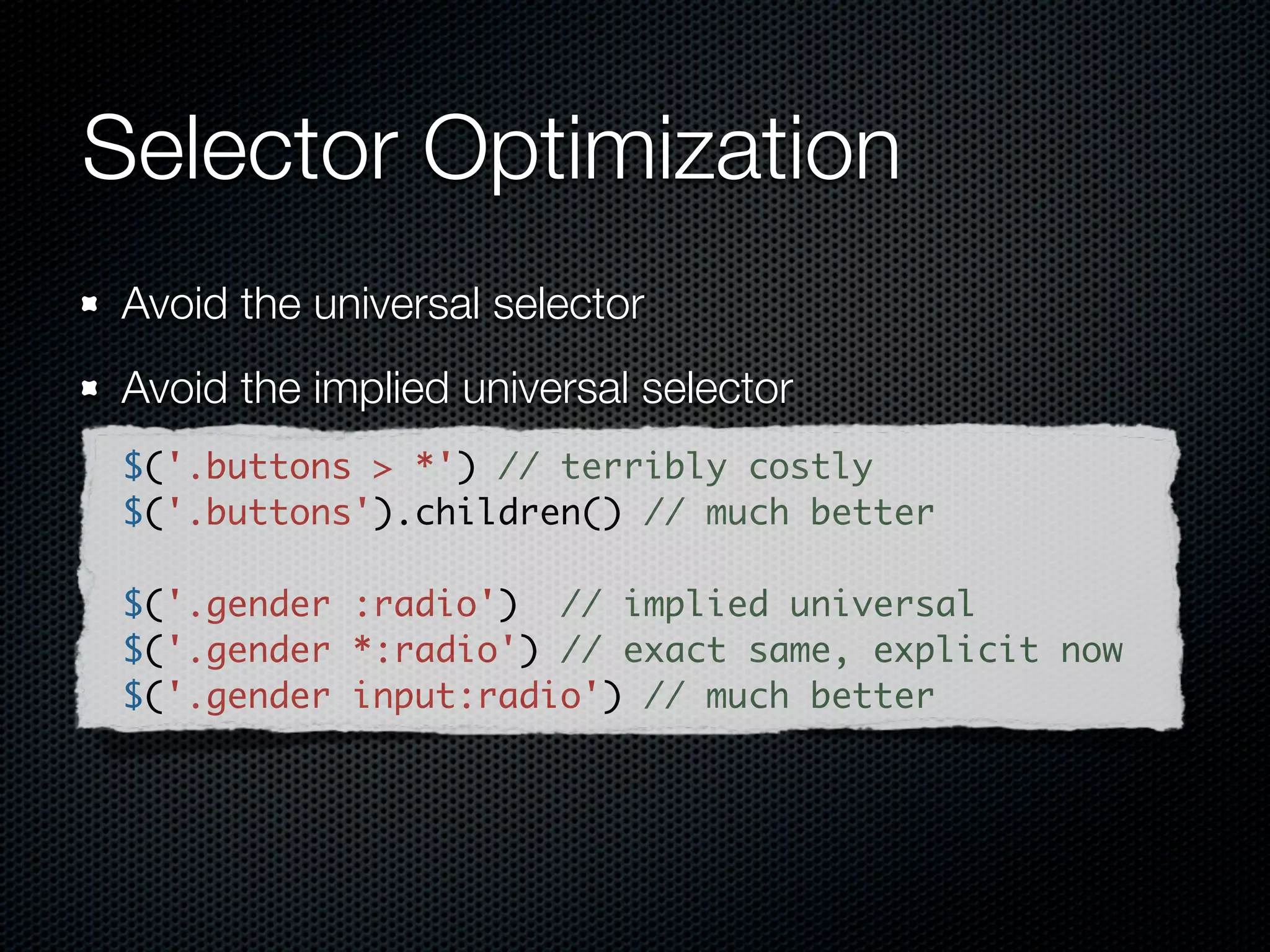 Selector Optimization

Avoid the universal selector

Avoid the implied universal selector

$('.buttons > *') // terribly costly
$('.buttons').children() // much better

$('.gender :radio')  // implied universal
$('.gender *:radio') // exact same, explicit now
$('.gender input:radio') // much better